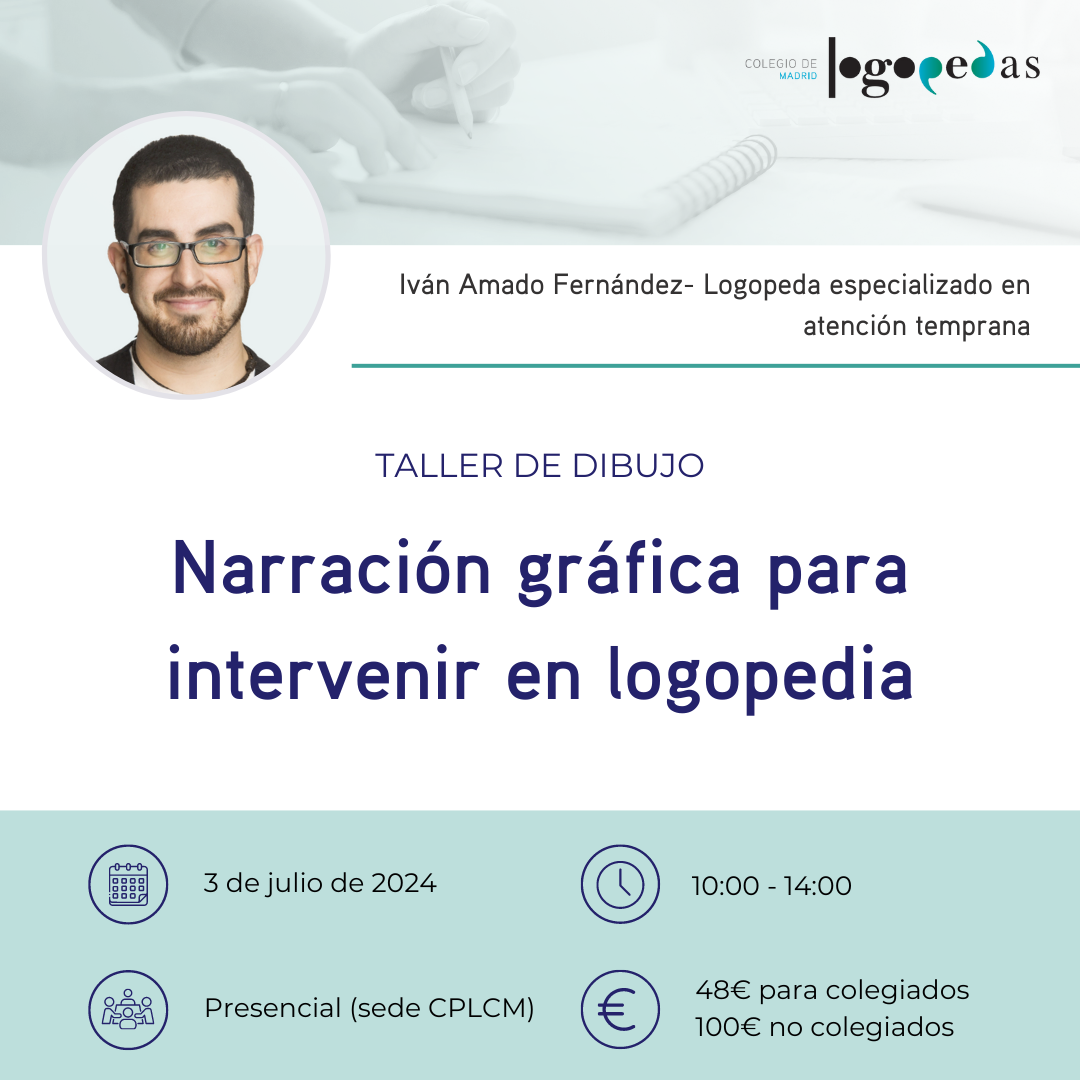 COLEGIO DE MADRID logopedas

Iván Amado Fernández- Logopeda especializado en atención temprana

TALLER DE DIBUJO

Narración gráfica para intervenir en logopedia

3 de julio de 2024

10:00 - 14:00

Presencial (sede CPLCM)

48€ para colegiados
100€ no colegiados